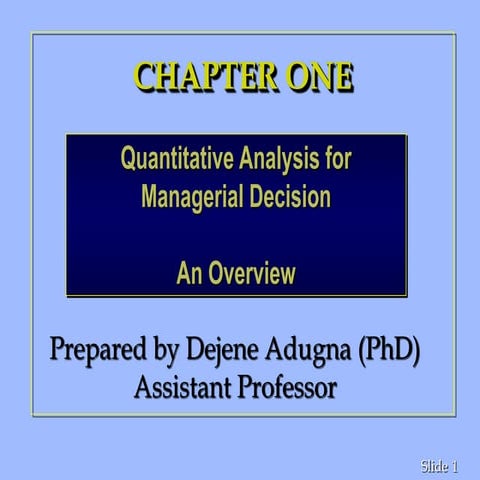 CHAPTER ONE

Quantitative Analysis for Managerial Decision

An Overview

Prepared by Dejene Adugna (PhD)
Assistant Professor

Slide 1